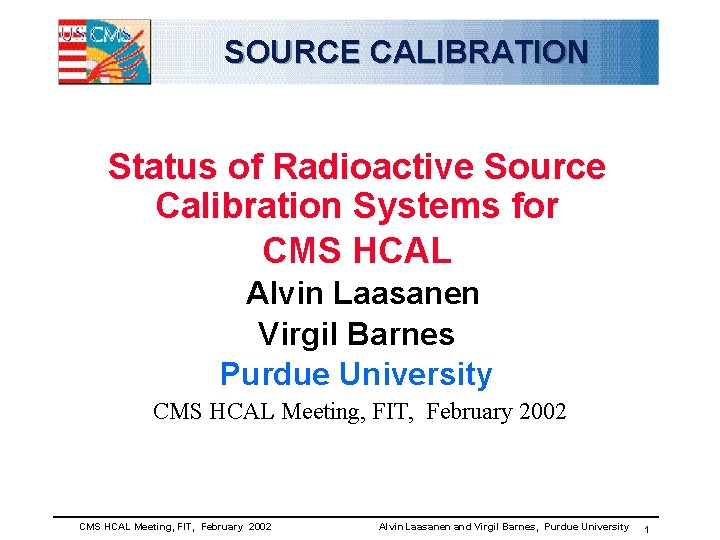 US CMS

SOURCE CALIBRATION

Status of Radioactive Source Calibration Systems for CMS HCAL

Alvin Laasanen

Virgil Barnes

Purdue University

CMS HCAL Meeting, FIT, February 2002

CMS HCAL Meeting, FIT, February 2002

Alvin Laasanen and Virgil Barnes, Purdue University

1